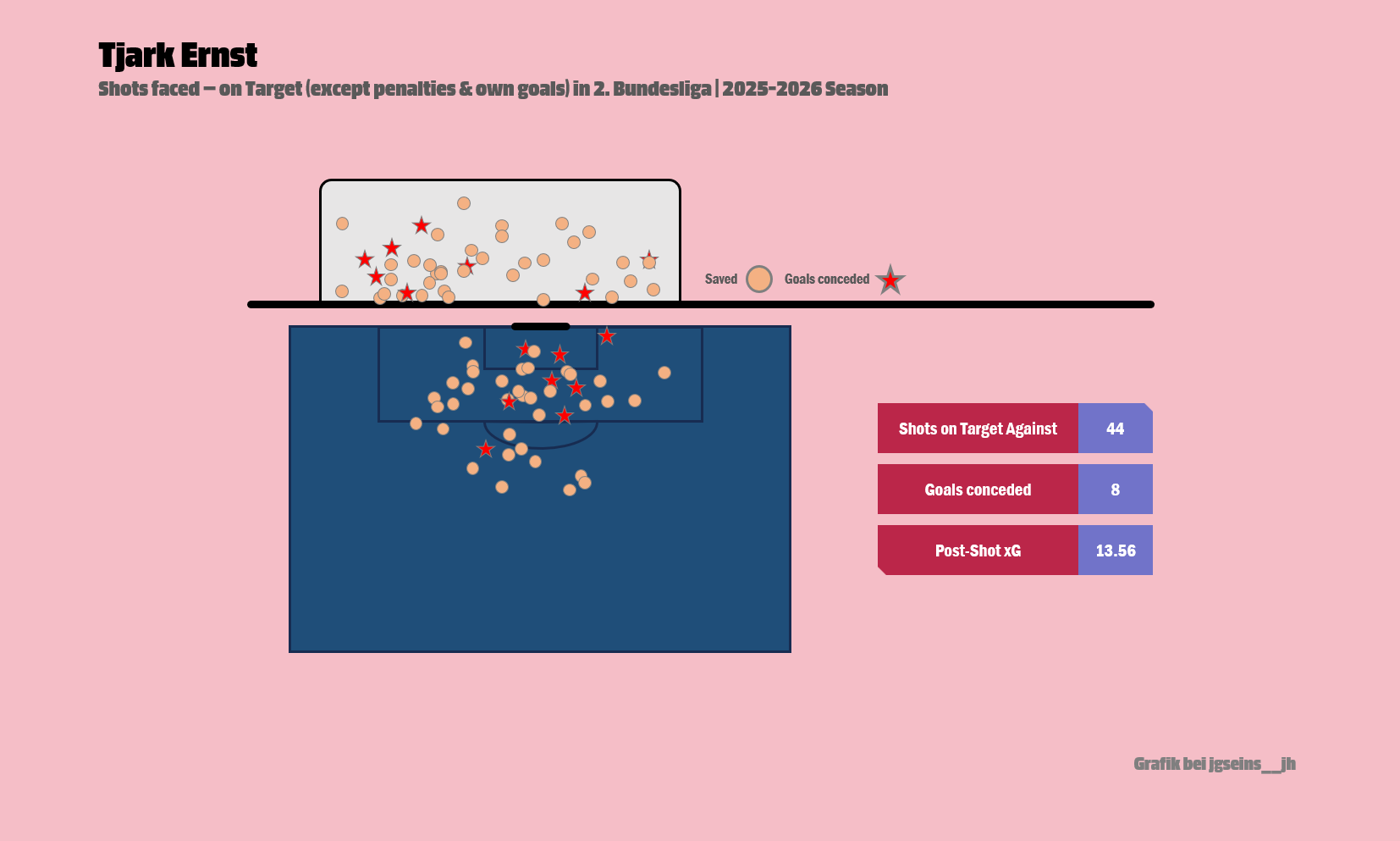 Tjark Ernst

Shots faced – on Target (except penalties & own goals) in 2. Bundesliga | 2025-2026 Season

Saved

Goals conceded

| Shots on Target Against | 44 |
|---|---|
| Goals conceded | 8 |
| Post-Shot xG | 13.56 |

Grafik bei jgseins__jh